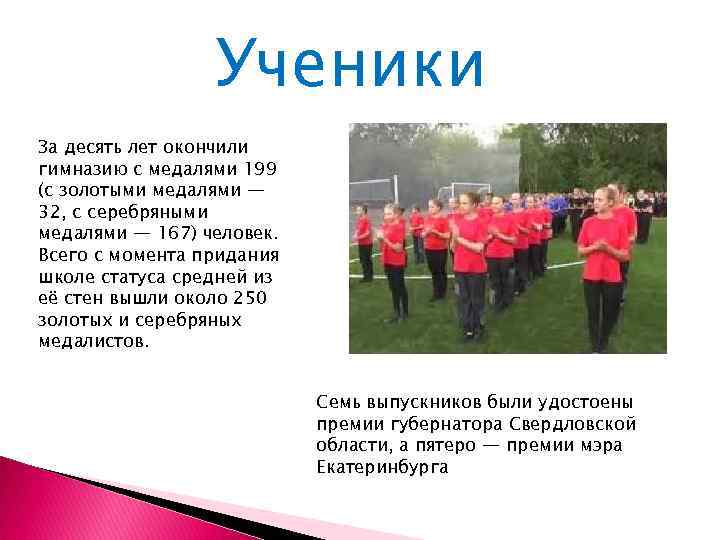 Ученики

За десять лет окончили гимназию с медалями 199 (с золотыми медалями — 32, с серебряными медалями — 167) человек. Всего с момента придания школе статуса средней из её стен вышли около 250 золотых и серебряных медалистов.

Семь выпускников были удостоены премии губернатора Свердловской области, а пятеро — премии мэра Екатеринбурга